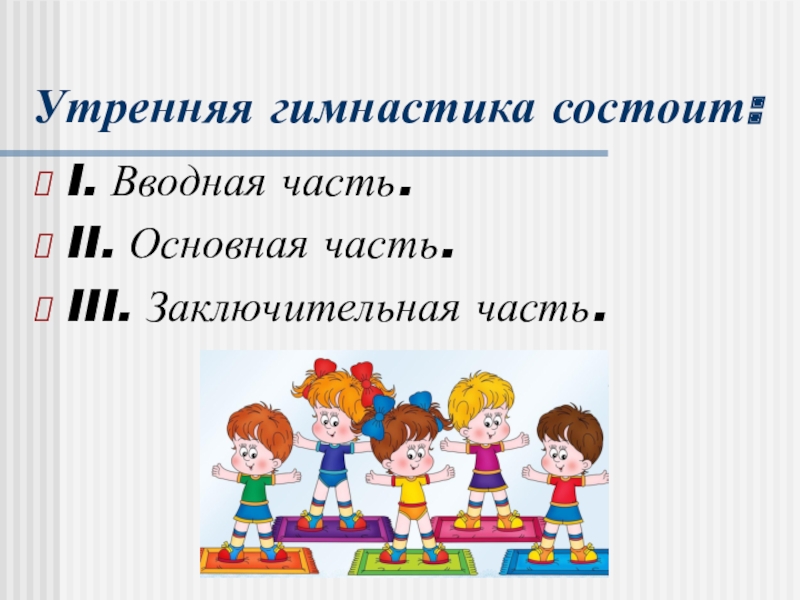 Утренняя гимнастика состоит:

I. Вводная часть.

II. Основная часть.

III. Заключительная часть.